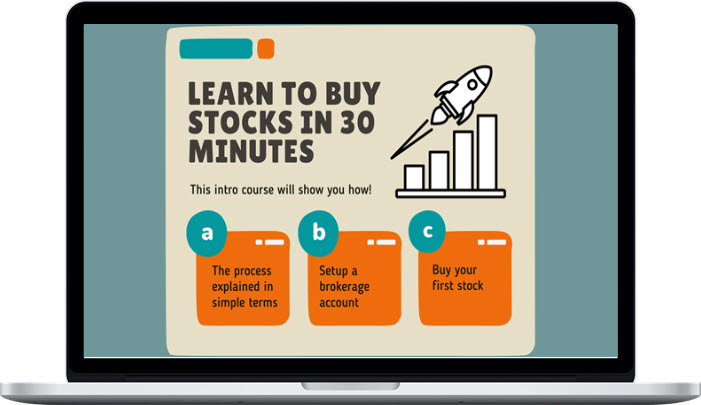 LEARN TO BUY STOCKS IN 30 MINUTES

This intro course will show you how!

a

The process explained in simple terms

b

Setup a brokerage account

c

Buy your first stock